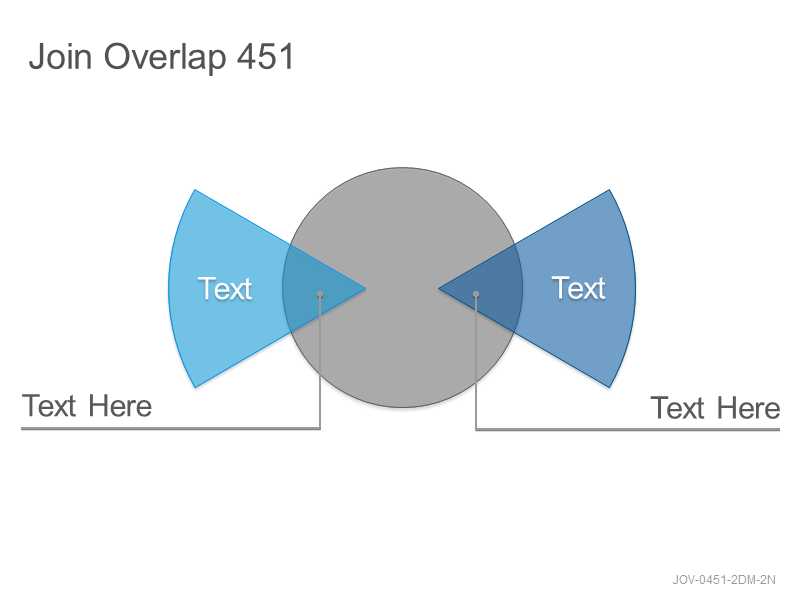 Join Overlap 451

Text

Text

Text Here

Text Here

JOV-0451-2DM-2N